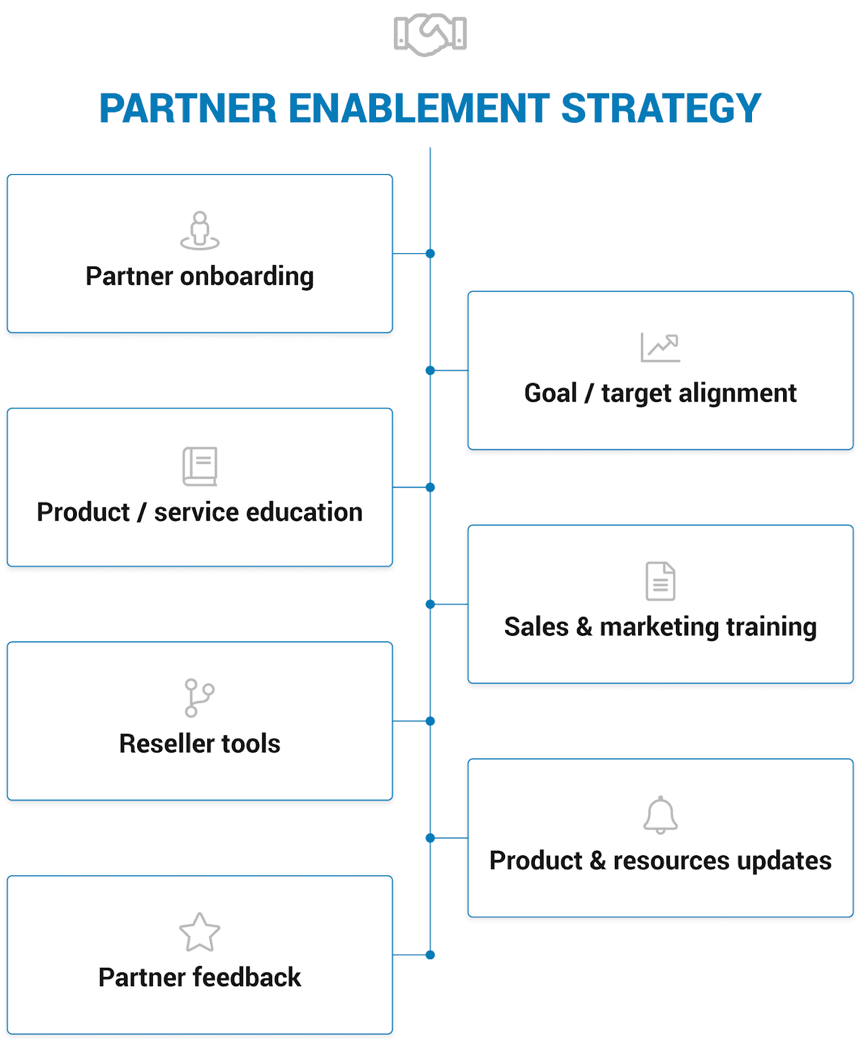 PARTNER ENABLEMENT STRATEGY

Partner onboarding

Goal / target alignment

Product / service education

Sales & marketing training

Reseller tools

Product & resources updates

Partner feedback